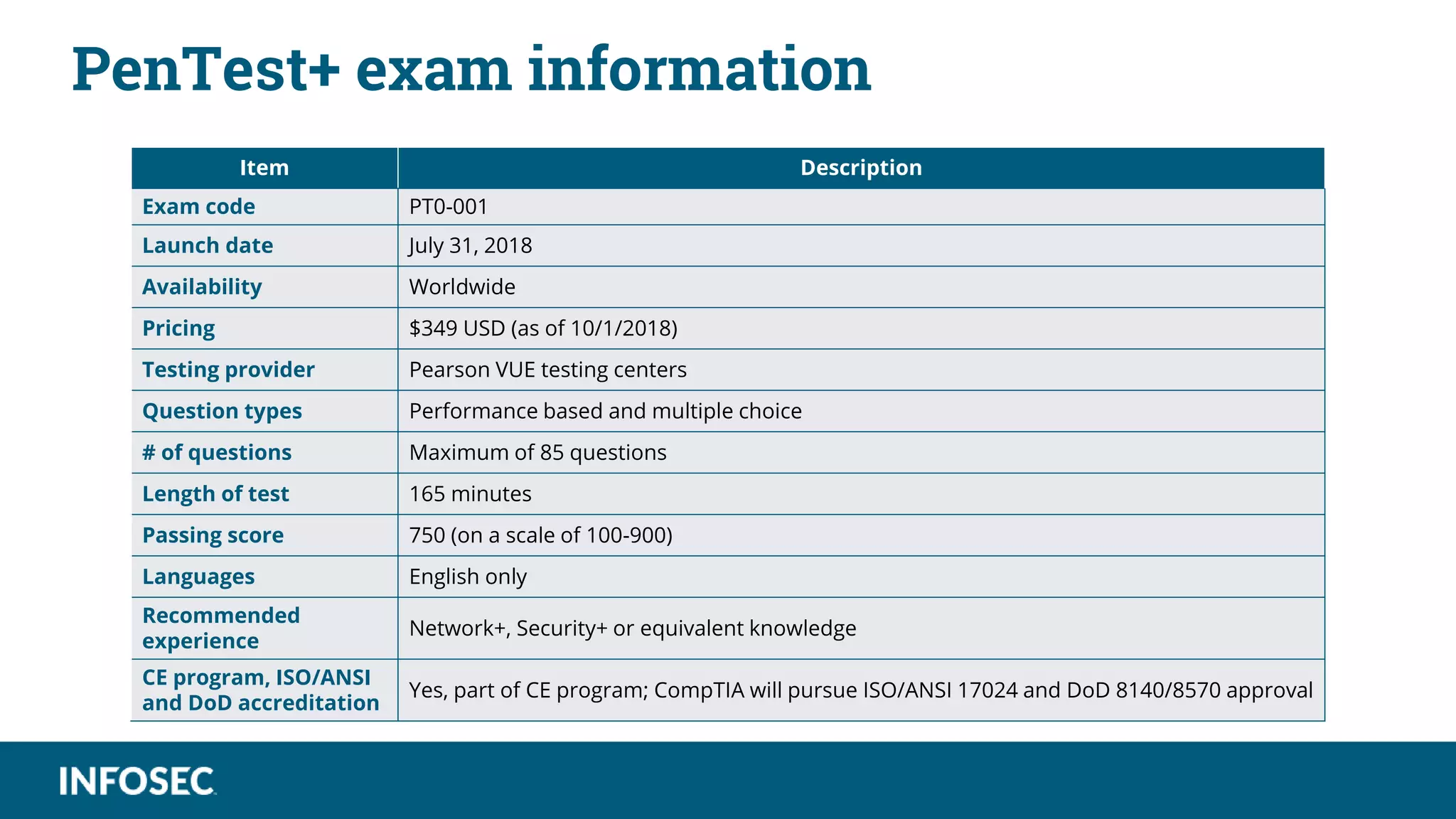 PenTest+ exam information

| Item | Description |
|---|---|
| Exam code | PT0-001 |
| Launch date | July 31, 2018 |
| Availability | Worldwide |
| Pricing | \$349 USD (as of 10/1/2018) |
| Testing provider | Pearson VUE testing centers |
| Question types | Performance based and multiple choice |
| # of questions | Maximum of 85 questions |
| Length of test | 165 minutes |
| Passing score | 750 (on a scale of 100-900) |
| Languages | English only |
| Recommended experience | Network+, Security+ or equivalent knowledge |
| CE program, ISO/ANSI and DoD accreditation | Yes, part of CE program; CompTIA will pursue ISO/ANSI 17024 and DoD 8140/8570 approval |

INFOSEC